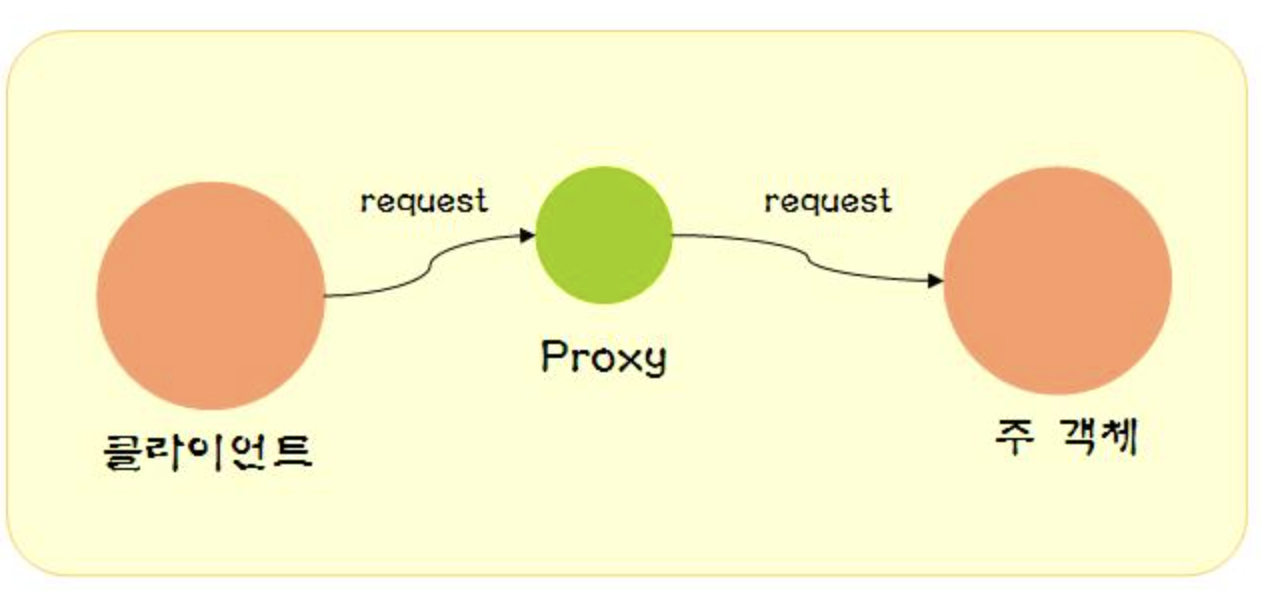 request

request

Proxy

클라이언트

주 객체